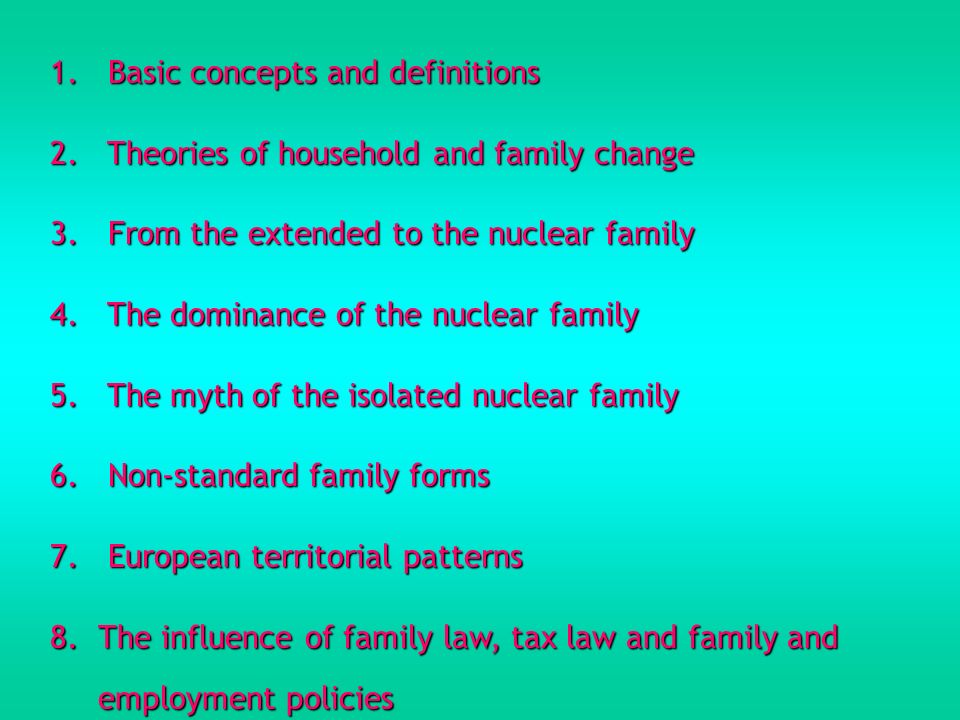 1. Basic concepts and definitions

2. Theories of household and family change

3. From the extended to the nuclear family

4. The dominance of the nuclear family

5. The myth of the isolated nuclear family

6. Non-standard family forms

7. European territorial patterns

8. The influence of family law, tax law and family and employment policies